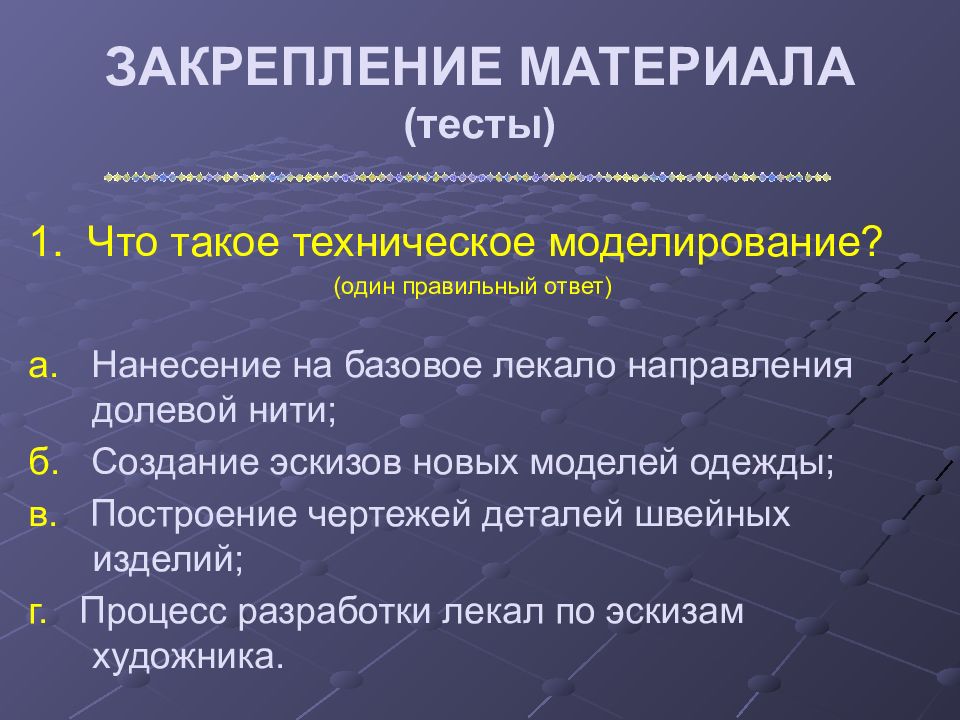 ЗАКРЕПЛЕНИЕ МАТЕРИАЛА
(тесты)

1. Что такое техническое моделирование?
(один правильный ответ)

а. Нанесение на базовое лекало направления долевой нити;
б. Создание эскизов новых моделей одежды;
в. Построение чертежей деталей швейных изделий;
г. Процесс разработки лекал по эскизам художника.